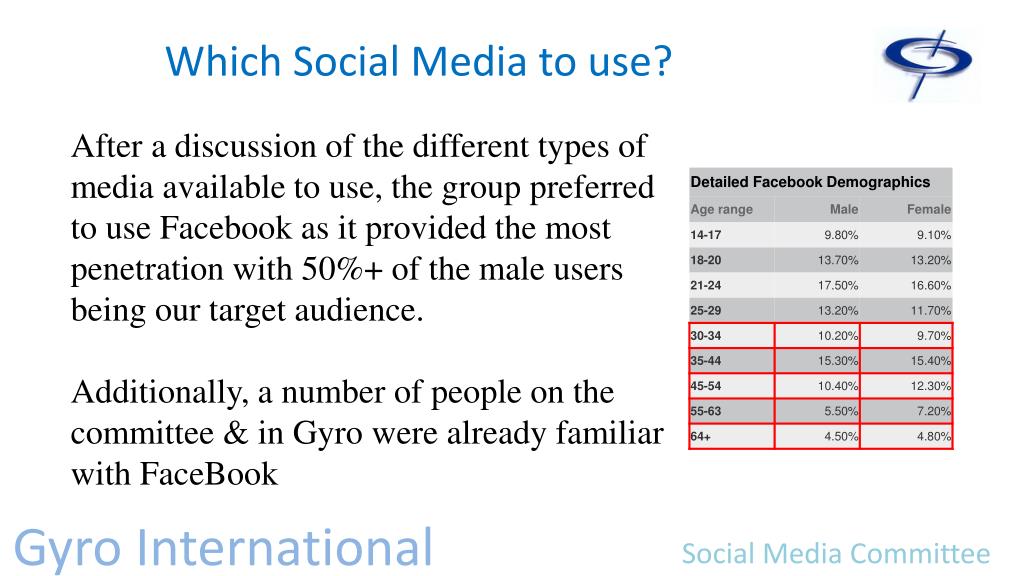 Which Social Media to use?

After a discussion of the different types of media available to use, the group preferred to use Facebook as it provided the most penetration with 50%+ of the male users being our target audience.

Additionally, a number of people on the committee & in Gyro were already familiar with FaceBook

Detailed Facebook Demographics

| Age range | Male | Female |
|---|---|---|
| 14-17 | 9.80% | 9.10% |
| 18-20 | 13.70% | 13.20% |
| 21-24 | 17.50% | 16.60% |
| 25-29 | 13.20% | 11.70% |
| 30-34 | 10.20% | 9.70% |
| 35-44 | 15.30% | 15.40% |
| 45-54 | 10.40% | 12.30% |
| 55-63 | 5.50% | 7.20% |
| 64+ | 4.50% | 4.80% |

Gyro International

Social Media Committee